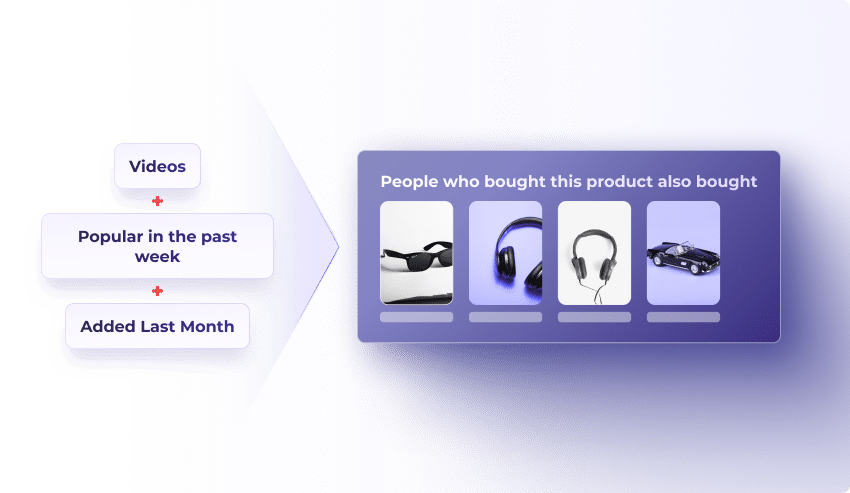 Videos

+

Popular in the past week

+

Added Last Month

People who bought this product also bought